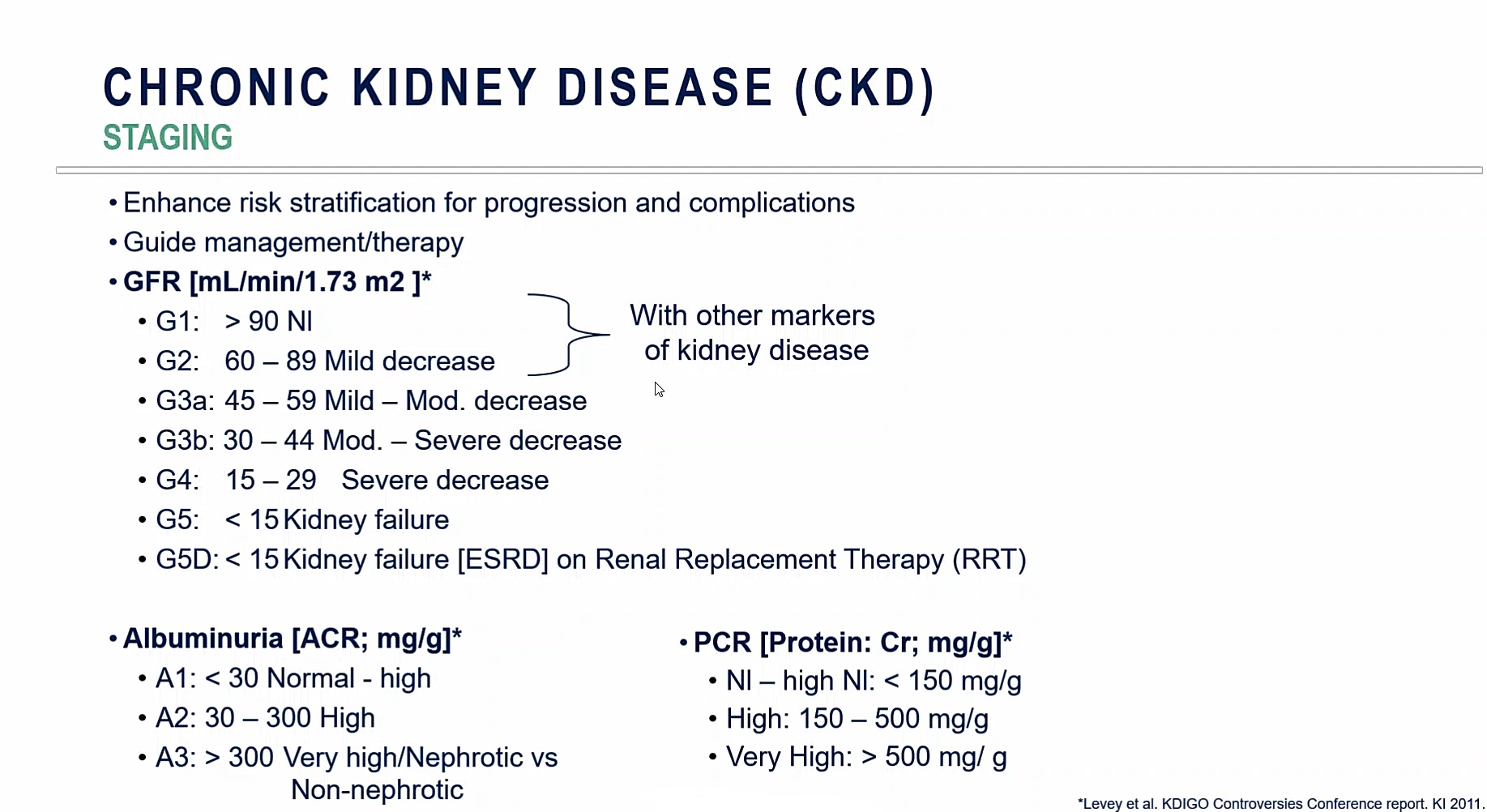 CHRONIC KIDNEY DISEASE (CKD)
STAGING

• Enhance risk stratification for progression and complications
• Guide management/therapy
• GFR [mL/min/1.73 m2 ]*
  • G1: > 90 Nl
  • G2: 60 – 89 Mild decrease

With other markers of kidney disease

  • G3a: 45 – 59 Mild – Mod. decrease
  • G3b: 30 – 44 Mod. – Severe decrease
  • G4: 15 – 29 Severe decrease
  • G5: < 15 Kidney failure
  • G5D: < 15 Kidney failure [ESRD] on Renal Replacement Therapy (RRT)

• Albuminuria [ACR; mg/g]*
  • A1: < 30 Normal - high
  • A2: 30 – 300 High
  • A3: > 300 Very high/Nephrotic vs Non-nephrotic

• PCR [Protein: Cr; mg/g]*
  • Nl – high Nl: < 150 mg/g
  • High: 150 – 500 mg/g
  • Very High: > 500 mg/ g

*Levey et al. KDIGO Controversies Conference report. KI 2011.